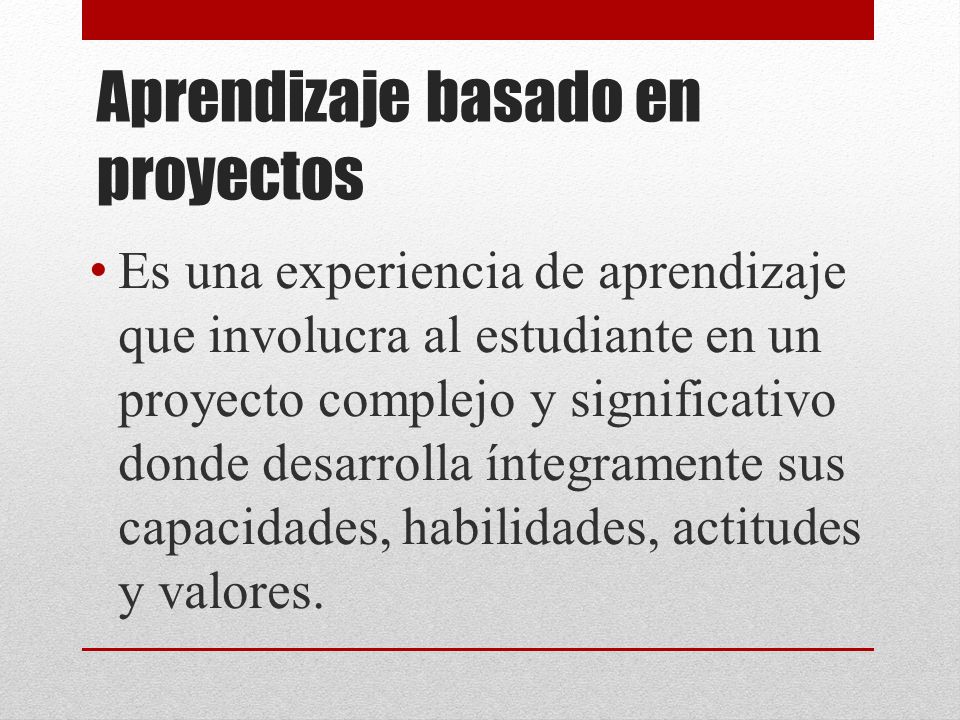 Aprendizaje basado en proyectos

• Es una experiencia de aprendizaje que involucra al estudiante en un proyecto complejo y significativo donde desarrolla íntegramente sus capacidades, habilidades, actitudes y valores.